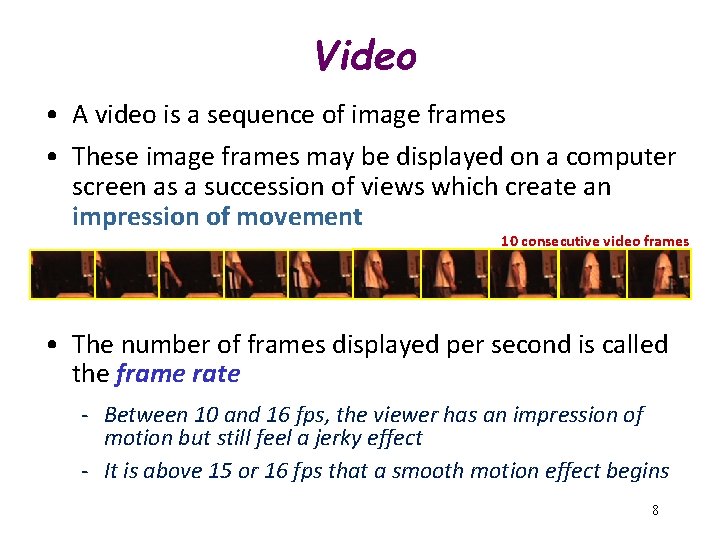 Video

• A video is a sequence of image frames

• These image frames may be displayed on a computer screen as a succession of views which create an impression of movement

10 consecutive video frames

• The number of frames displayed per second is called the frame rate

- Between 10 and 16 fps, the viewer has an impression of motion but still feel a jerky effect

- It is above 15 or 16 fps that a smooth motion effect begins

8